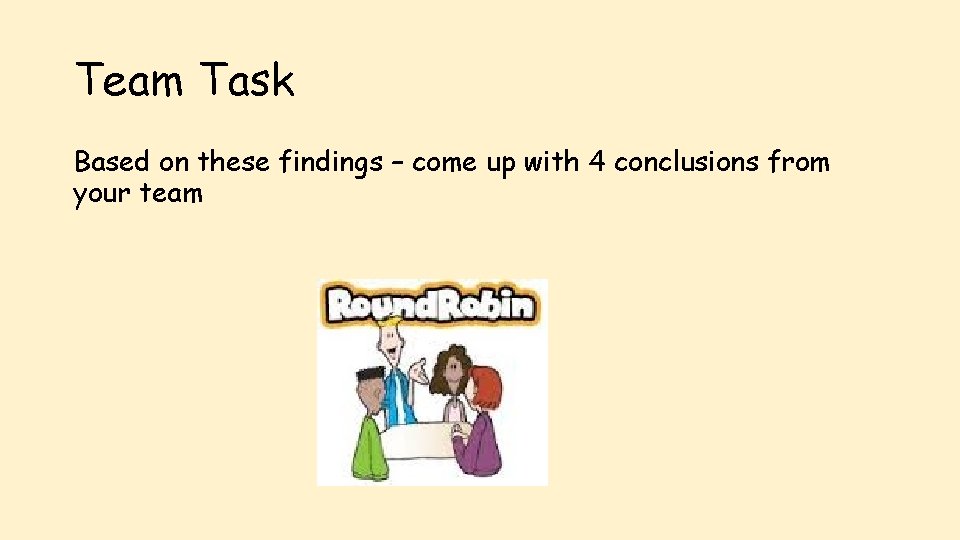 Team Task

Based on these findings – come up with 4 conclusions from your team

RoundRobin